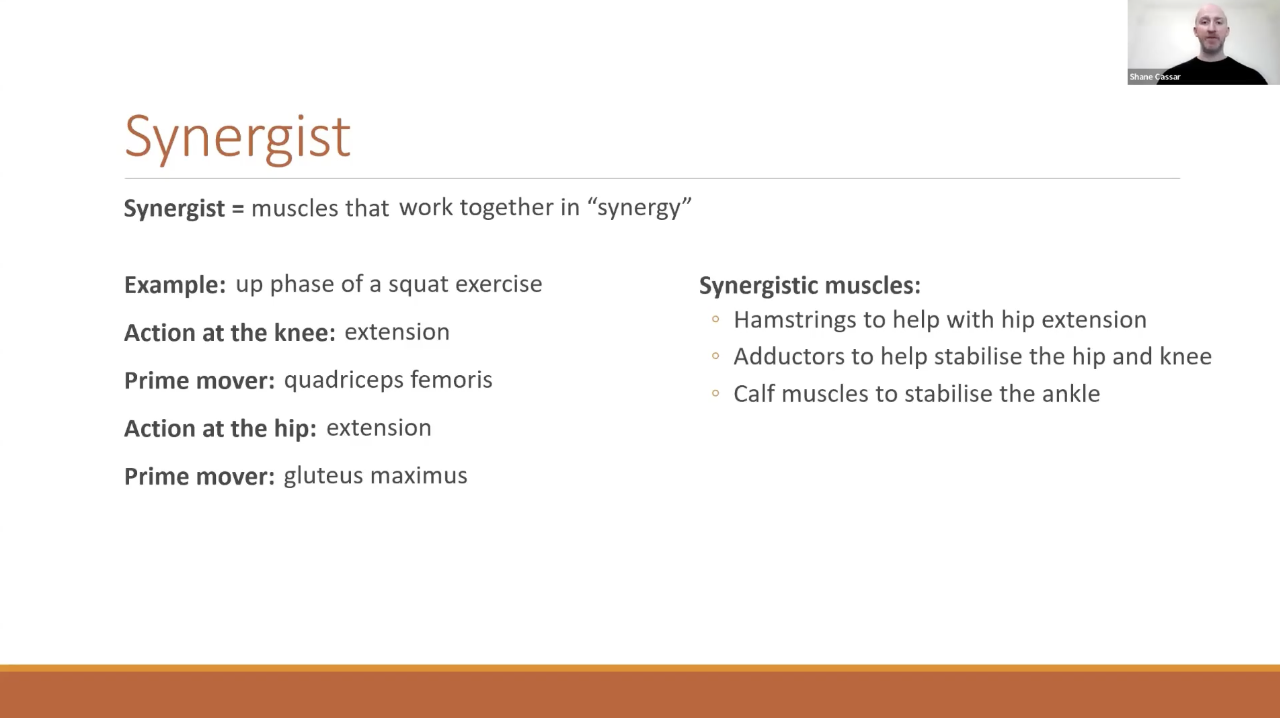 Shane Cassar

Synergist

Synergist = muscles that work together in “synergy”

Example: up phase of a squat exercise

Action at the knee: extension

Prime mover: quadriceps femoris

Action at the hip: extension

Prime mover: gluteus maximus

Synergistic muscles:
◦ Hamstrings to help with hip extension
◦ Adductors to help stabilise the hip and knee
◦ Calf muscles to stabilise the ankle